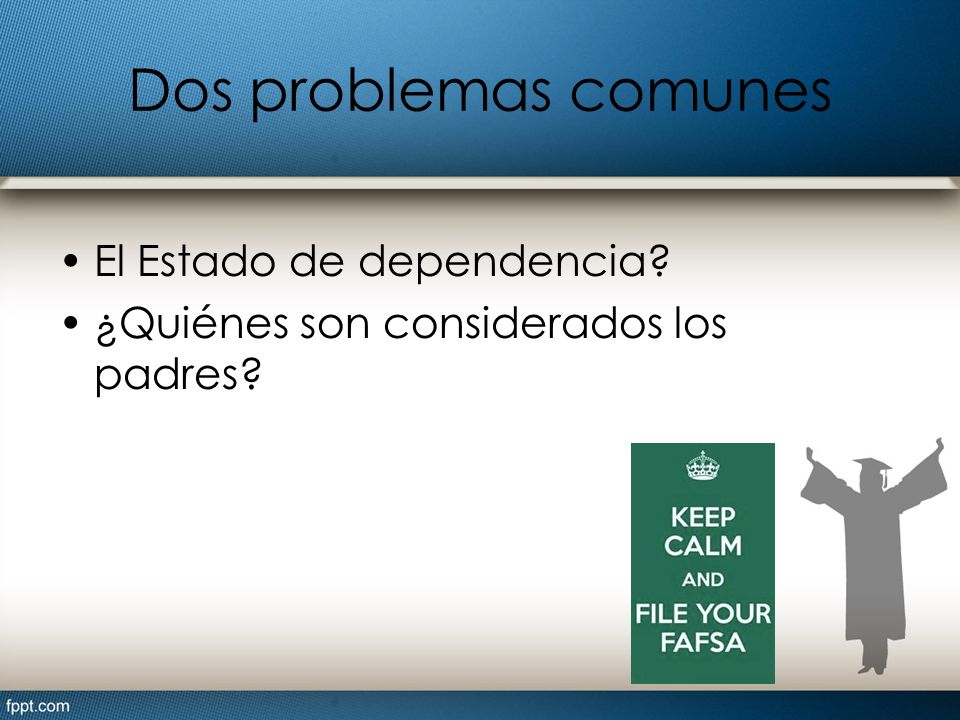 Dos problemas comunes

• El Estado de dependencia?
• ¿Quiénes son considerados los padres?

KEEP CALM AND FILE YOUR FAFSA

fppt.com